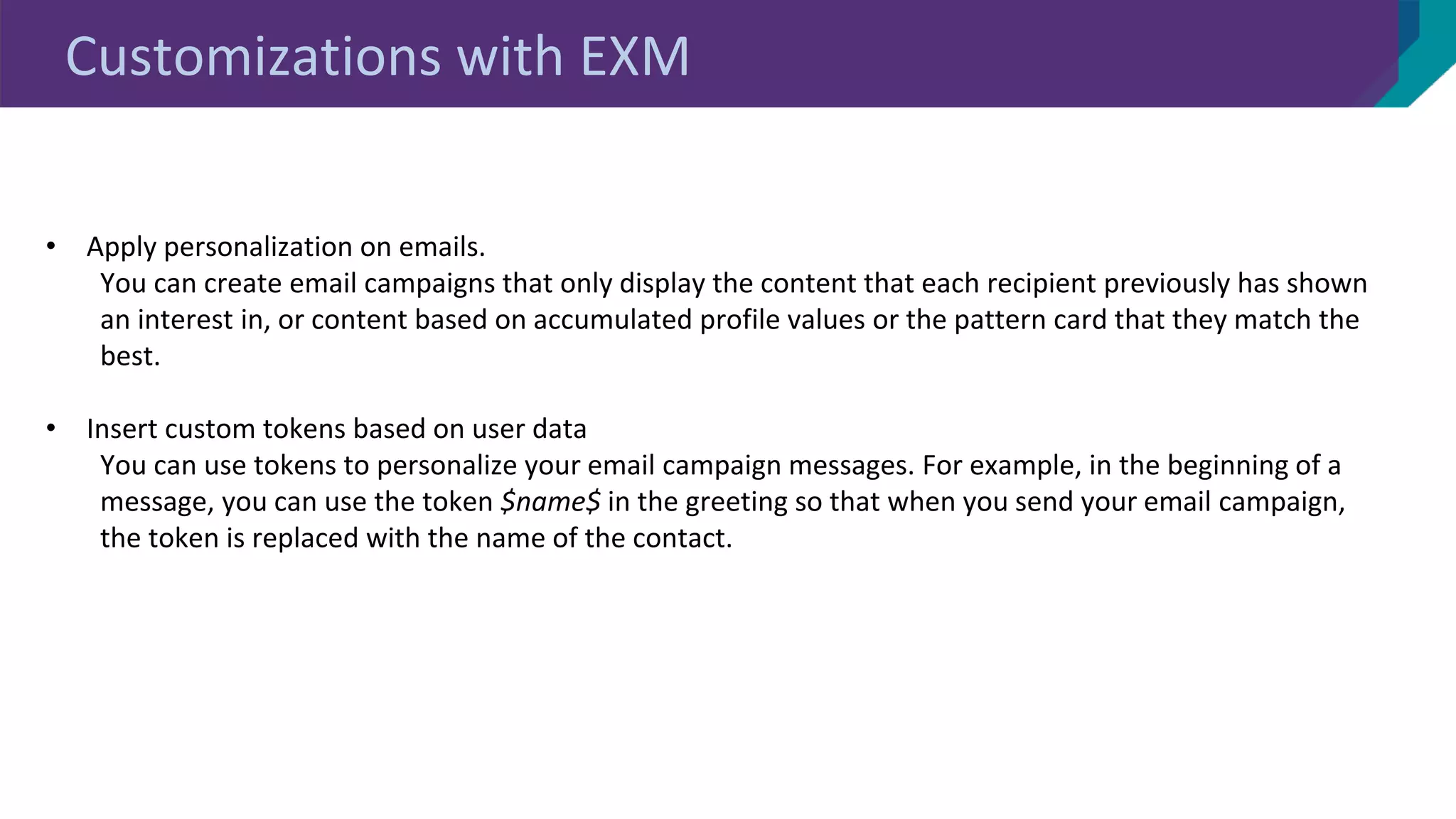 Customizations with EXM

• Apply personalization on emails.
You can create email campaigns that only display the content that each recipient previously has shown an interest in, or content based on accumulated profile values or the pattern card that they match the best.

• Insert custom tokens based on user data
You can use tokens to personalize your email campaign messages. For example, in the beginning of a message, you can use the token \$name\$ in the greeting so that when you send your email campaign, the token is replaced with the name of the contact.